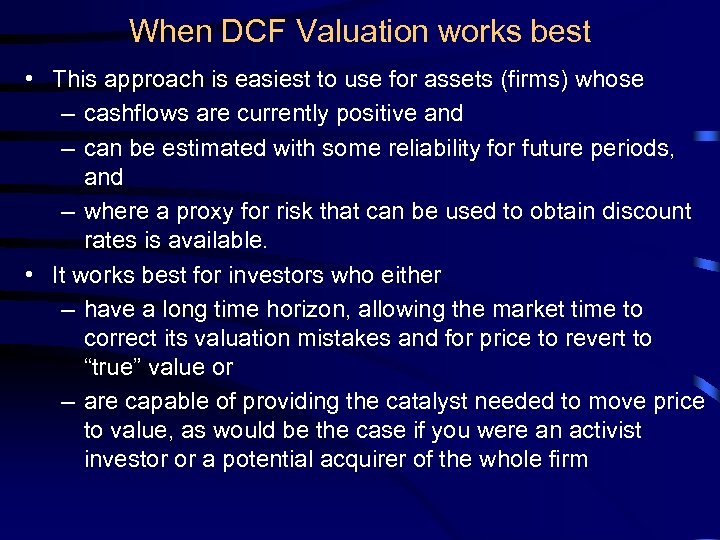 When DCF Valuation works best

• This approach is easiest to use for assets (firms) whose
– cashflows are currently positive and
– can be estimated with some reliability for future periods, and
– where a proxy for risk that can be used to obtain discount rates is available.

• It works best for investors who either
– have a long time horizon, allowing the market time to correct its valuation mistakes and for price to revert to “true” value or
– are capable of providing the catalyst needed to move price to value, as would be the case if you were an activist investor or a potential acquirer of the whole firm